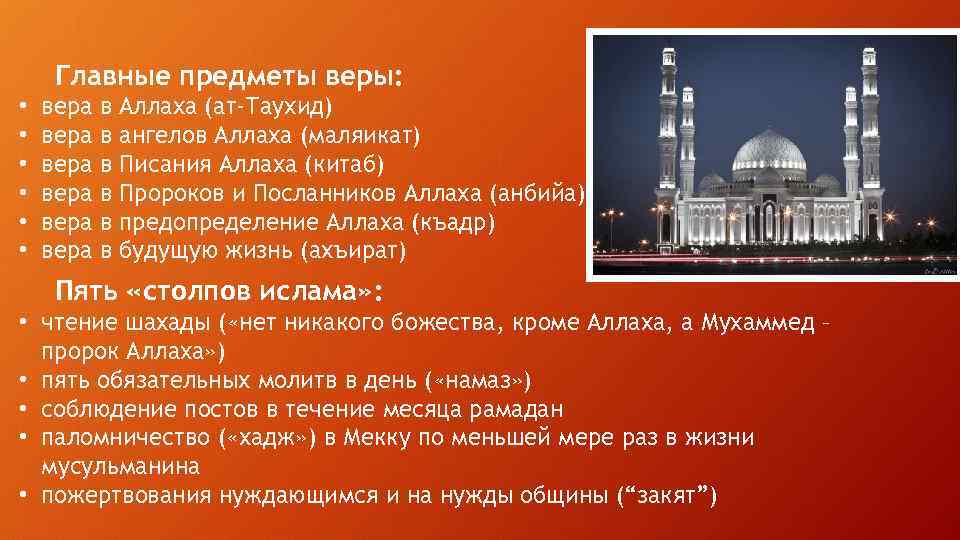 Главные предметы веры:

• вера в Аллаха (ат-Таухид)
• вера в ангелов Аллаха (маляикат)
• вера в Писания Аллаха (китаб)
• вера в Пророков и Посланников Аллаха (анбийа)
• вера в предопределение Аллаха (къадр)
• вера в будущую жизнь (ахъират)

Пять «столпов ислама»:

• чтение шахады («нет никакого божества, кроме Аллаха, а Мухаммед – пророк Аллаха»)
• пять обязательных молитв в день («намаз»)
• соблюдение постов в течение месяца рамадан
• паломничество («хадж») в Мекку по меньшей мере раз в жизни мусульманина
• пожертвования нуждающимся и на нужды общины ("закят")